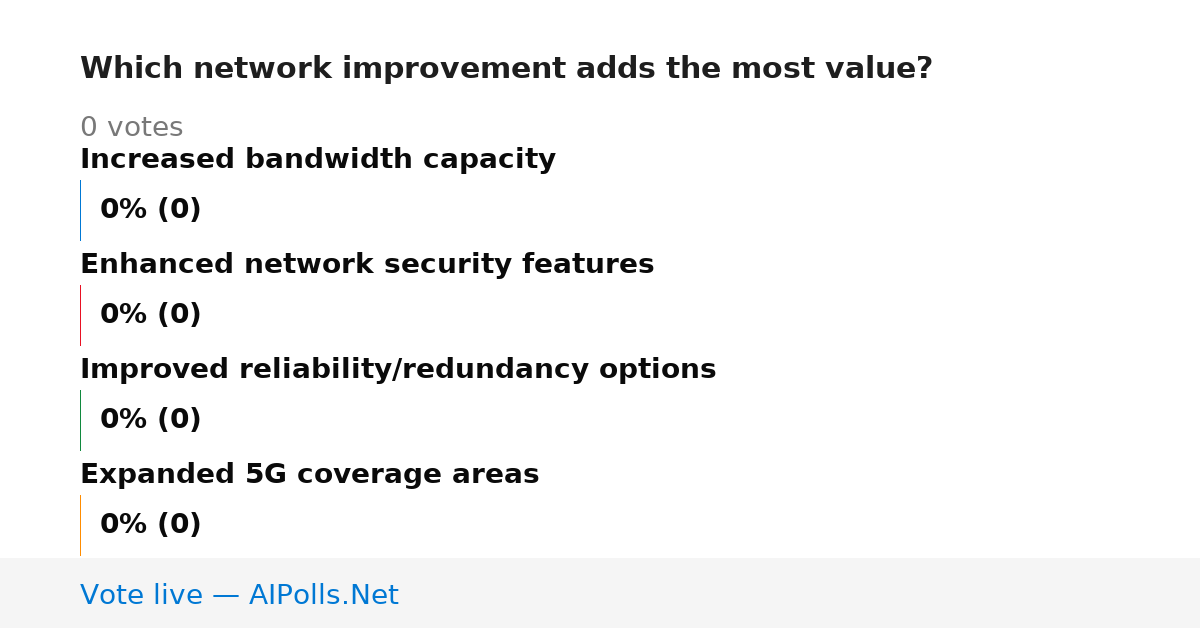 Which network improvement adds the most value?

0 votes

Increased bandwidth capacity

0% (0)

Enhanced network security features

0% (0)

Improved reliability/redundancy options

0% (0)

Expanded 5G coverage areas

0% (0)

Vote live — AIPolls.Net